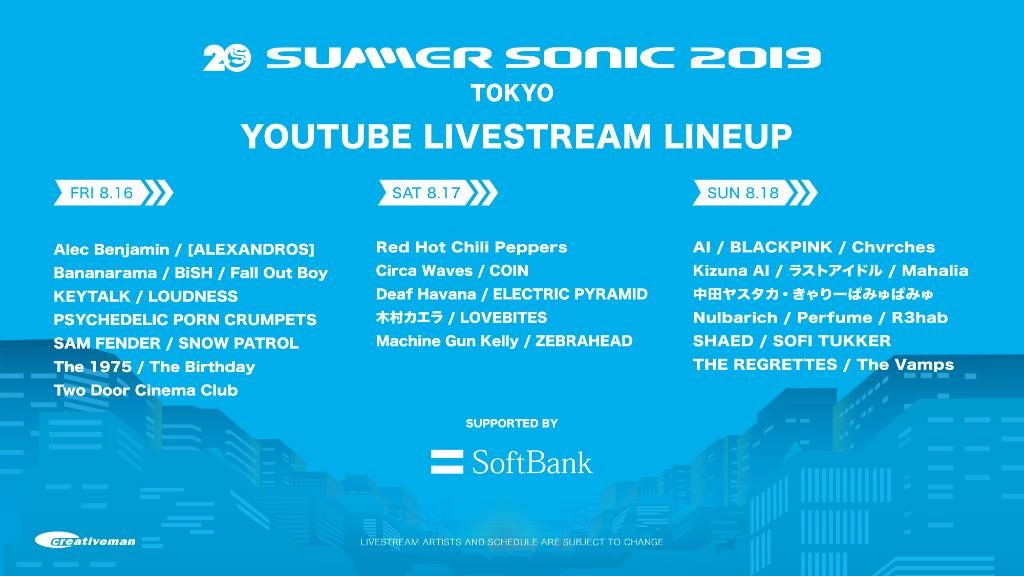 20 SUMMER SONIC 2019
TOKYO
YOUTUBE LIVESTREAM LINEUP

FRI 8.16

Alec Benjamin / [ALEXANDROS]
Bananarama / BiSH / Fall Out Boy
KEYTALK / LOUDNESS
PSYCHEDELIC PORN CRUMPETS
SAM FENDER / SNOW PATROL
The 1975 / The Birthday
Two Door Cinema Club

SAT 8.17

Red Hot Chili Peppers
Circa Waves / COIN
Deaf Havana / ELECTRIC PYRAMID
木村カエラ / LOVEBITES
Machine Gun Kelly / ZEBRAHEAD

SUN 8.18

AI / BLACKPINK / Chvrches
Kizuna AI / ラストアイドル / Mahalia
中田ヤスタカ・きゃりーぱみゅぱみゅ
Nulbarich / Perfume / R3hab
SHAED / SOFI TUKKER
THE REGRETTES / The Vamps

SUPPORTED BY
SoftBank

creativeman

LIVESTREAM ARTISTS AND SCHEDULE ARE SUBJECT TO CHANGE